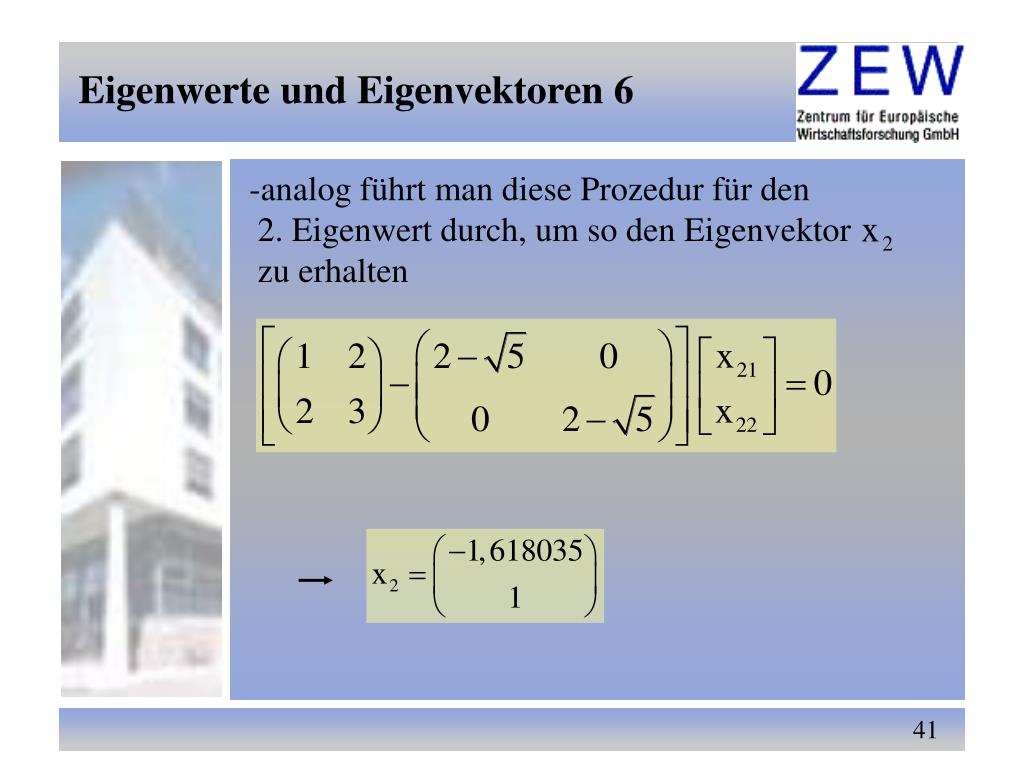 Eigenwerte und Eigenvektoren 6

ZEW
Zentrum für Europäische Wirtschaftsforschung GmbH

-analog führt man diese Prozedur für den 2. Eigenwert durch, um so den Eigenvektor $x_2$ zu erhalten

$\left[\begin{pmatrix} 1 & 2 \\ 2 & 3 \end{pmatrix} - \begin{pmatrix} 2-\sqrt{5} & 0 \\ 0 & 2-\sqrt{5} \end{pmatrix}\right]\begin{bmatrix} x_{21} \\ x_{22} \end{bmatrix} = 0$

$\rightarrow$ $x_2 = \begin{pmatrix} -1,618035 \\ 1 \end{pmatrix}$

41